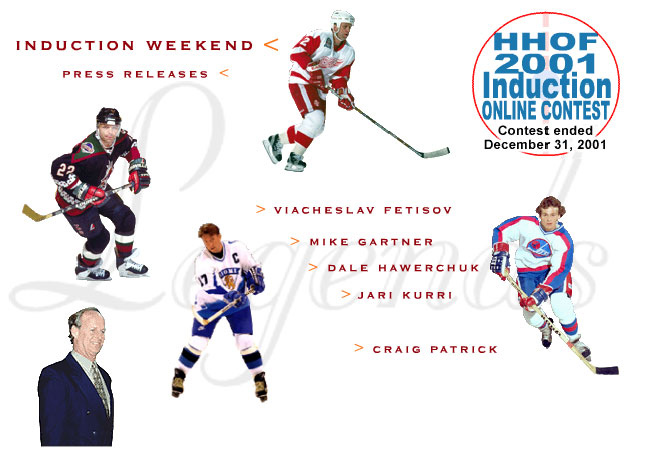 INDUCTION WEEKEND <

PRESS RELEASES <

HHOF 2001 Induction ONLINE CONTEST

Contest ended December 31, 2001

Legends

> VIACHESLAV FETISOV

> MIKE GARTNER

> DALE HAWERCHUK

> JARI KURRI

> CRAIG PATRICK